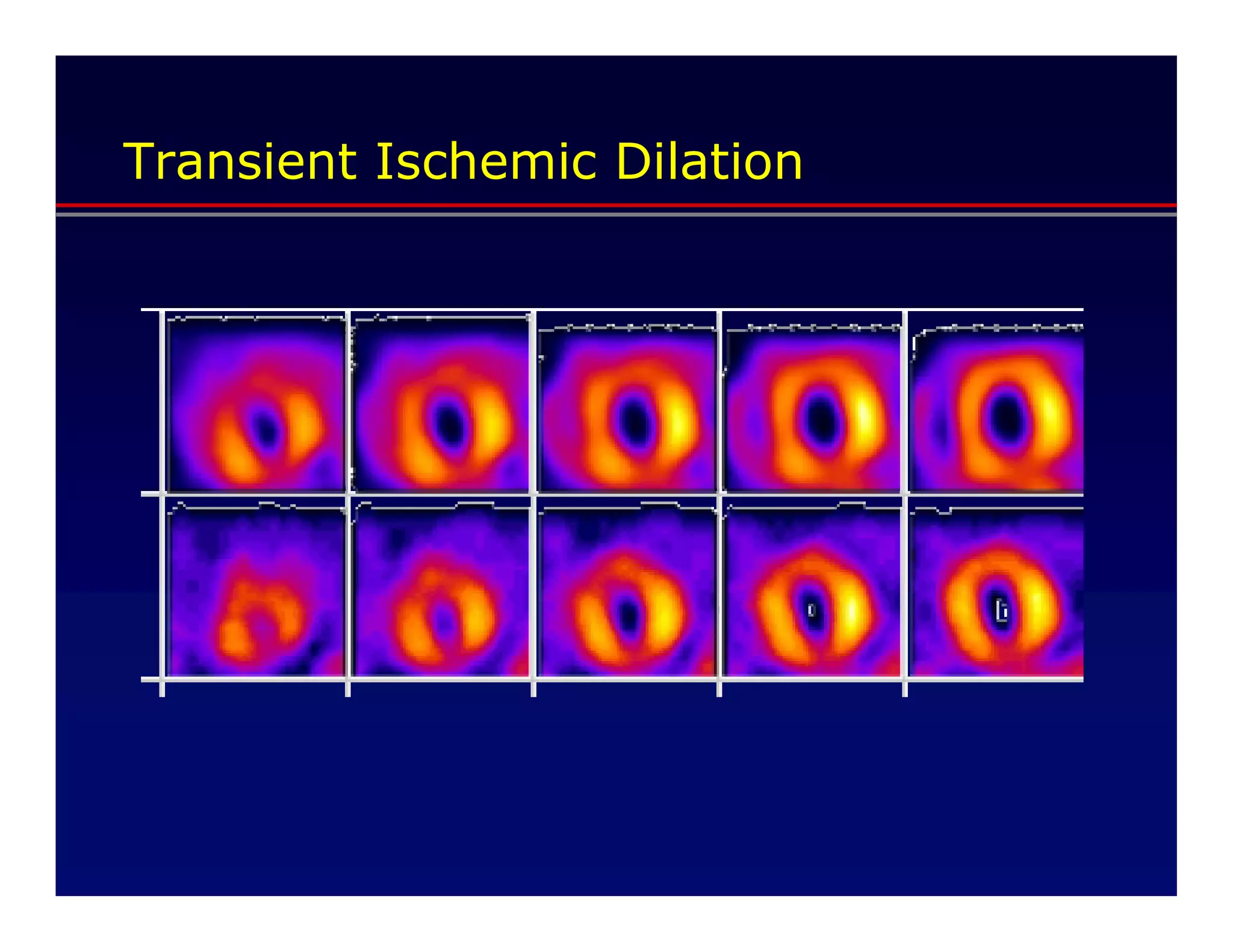 Transient Ischemic Dilation